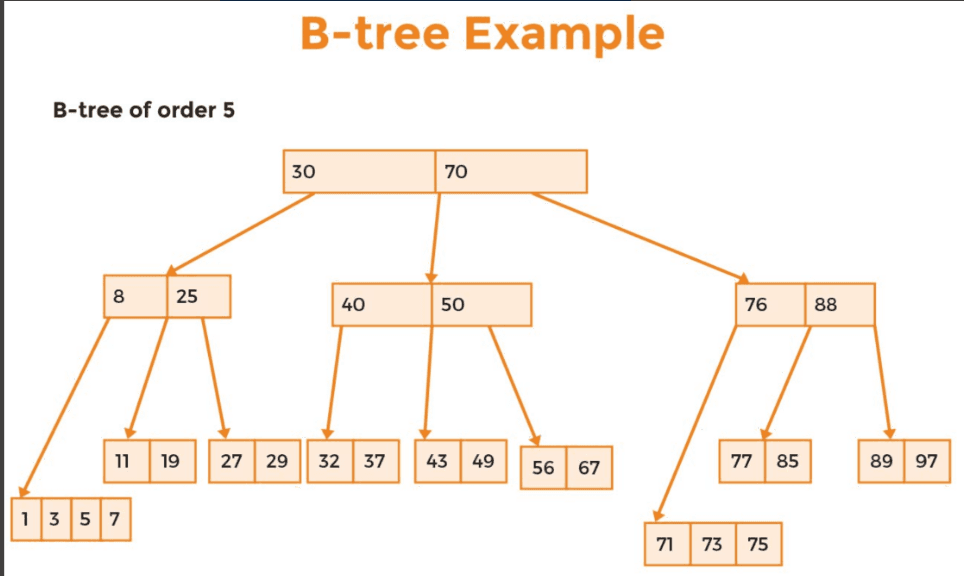 B-tree Example

B-tree of order 5

30 70

8 25

40 50

76 88

11 19

27 29

32 37

43 49

56 67

77 85

89 97

1 3 5 7

71 73 75